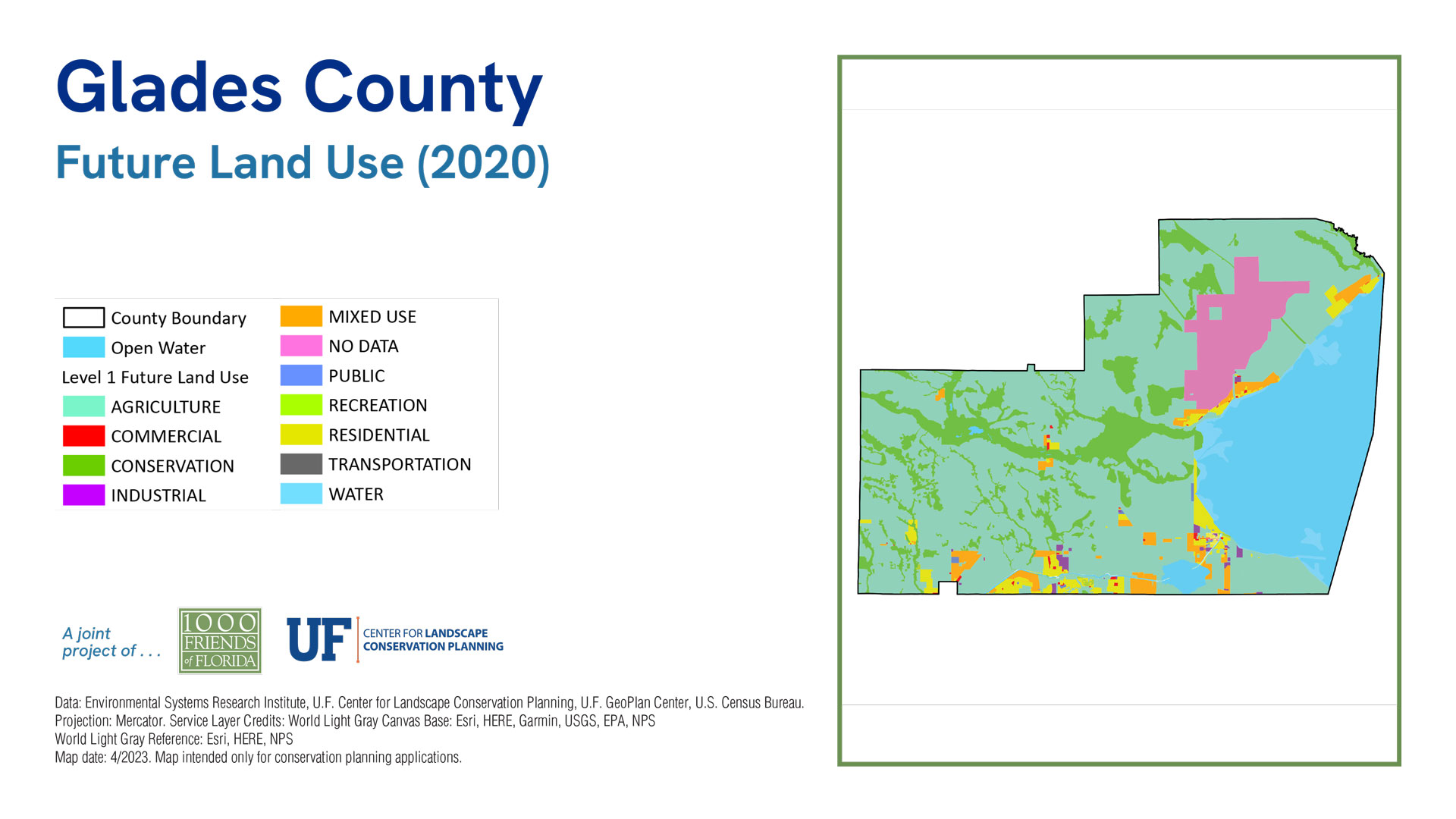 Glades County

Future Land Use (2020)

County Boundary
Open Water
Level 1 Future Land Use
AGRICULTURE
COMMERCIAL
CONSERVATION
INDUSTRIAL
MIXED USE
NO DATA
PUBLIC
RECREATION
RESIDENTIAL
TRANSPORTATION
WATER

A joint project of . . .

1000 FRIENDS of FLORIDA

UF CENTER FOR LANDSCAPE CONSERVATION PLANNING

Data: Environmental Systems Research Institute, U.F. Center for Landscape Conservation Planning, U.F. GeoPlan Center, U.S. Census Bureau.
Projection: Mercator. Service Layer Credits: World Light Gray Canvas Base: Esri, HERE, Garmin, USGS, EPA, NPS
World Light Gray Reference: Esri, HERE, NPS
Map date: 4/2023. Map intended only for conservation planning applications.